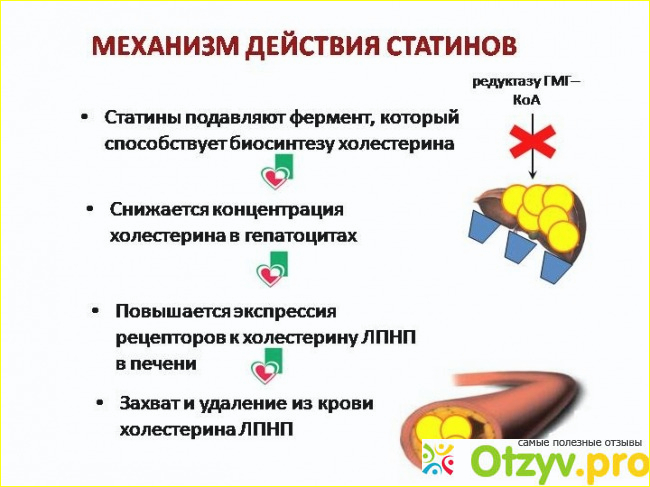 МЕХАНИЗМ ДЕЙСТВИЯ СТАТИНОВ

редуктазу ГМГ–КоА

• Статины подавляют фермент, который способствует биосинтезу холестерина

• Снижается концентрация холестерина в гепатоцитах

• Повышается экспрессия рецепторов к холестерину ЛПНП в печени

• Захват и удаление из крови холестерина ЛПНП

самые полезные отзывы
Otzyv.pro